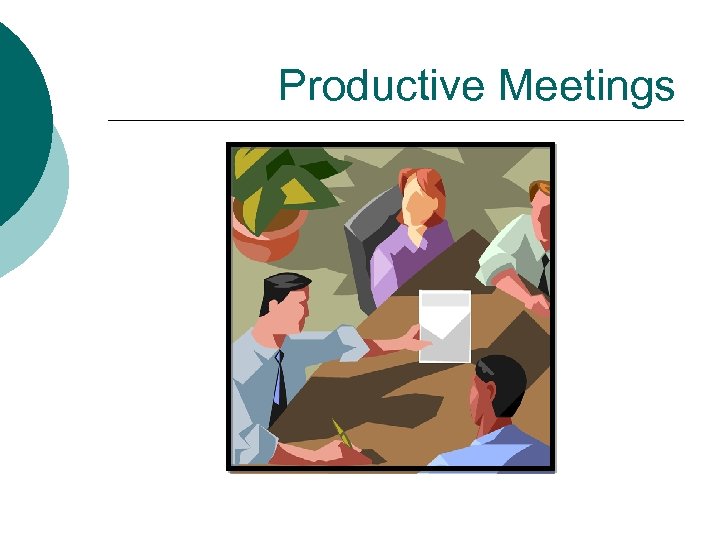 Productive Meetings